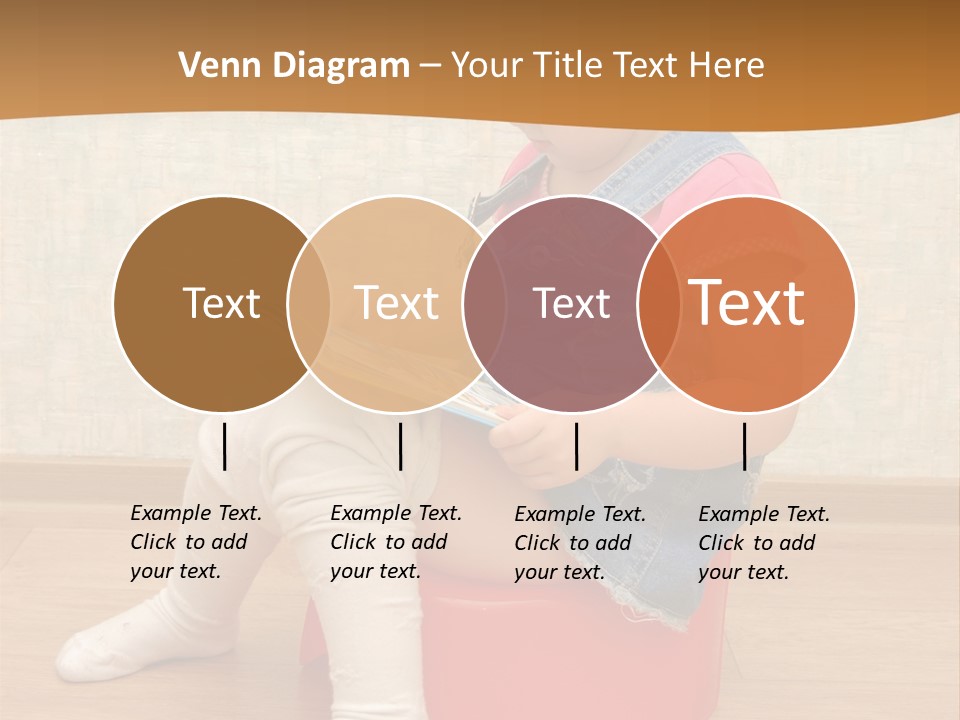 Venn Diagram – Your Title Text Here

Text

Text

Text

Text

Example Text. Click to add your text.

Example Text. Click to add your text.

Example Text. Click to add your text.

Example Text. Click to add your text.